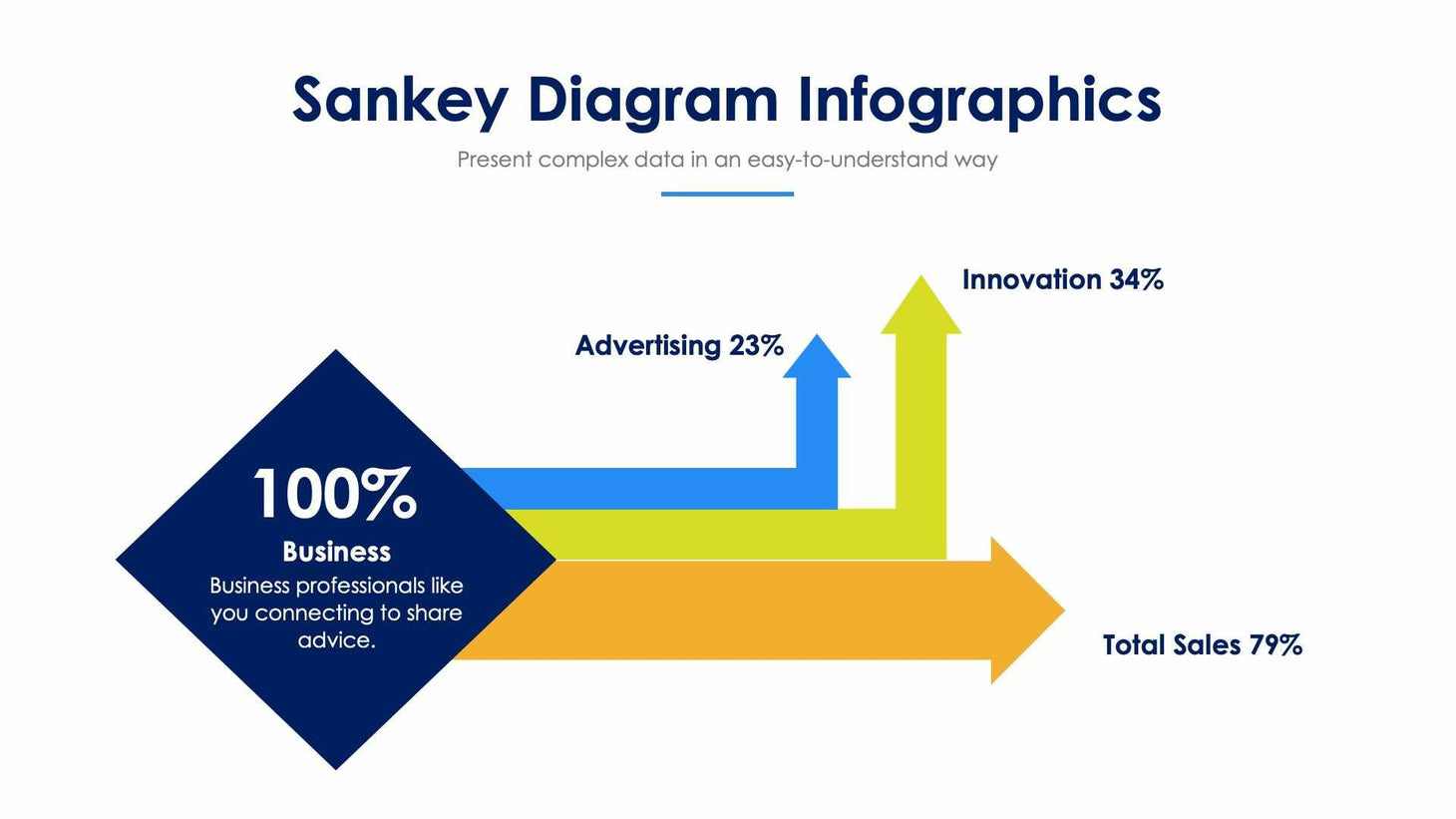 Sankey Diagram Infographics

Present complex data in an easy-to-understand way

Innovation 34%

Advertising 23%

100%

Business

Business professionals like you connecting to share advice.

Total Sales 79%